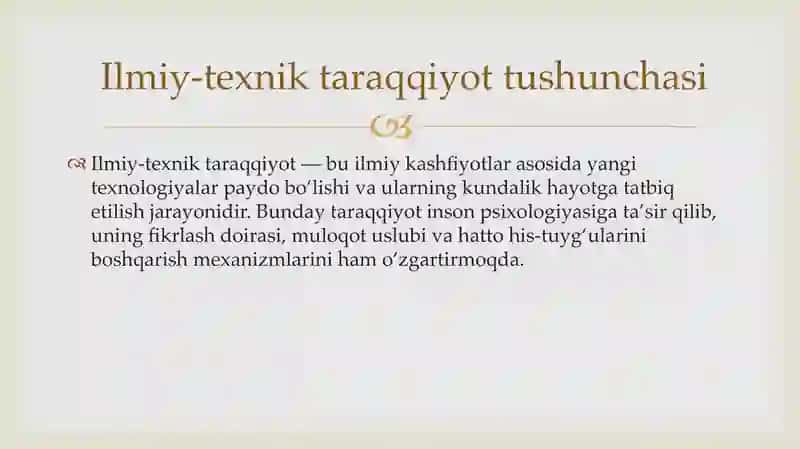 Ilmiy-texnik taraqqiyot tushunchasi

Ilmiy-texnik taraqqiyot — bu ilmiy kashfiyotlar asosida yangi texnologiyalar paydo bo‘lishi va ularning kundalik hayotga tatbiq etilish jarayonidir. Bunday taraqqiyot inson psixologiyasiga ta’sir qilib, uning fikrlash doirasi, muloqot uslubi va hatto his-tuyg‘ularini boshqarish mexanizmlarini ham o‘zgartirmoqda.